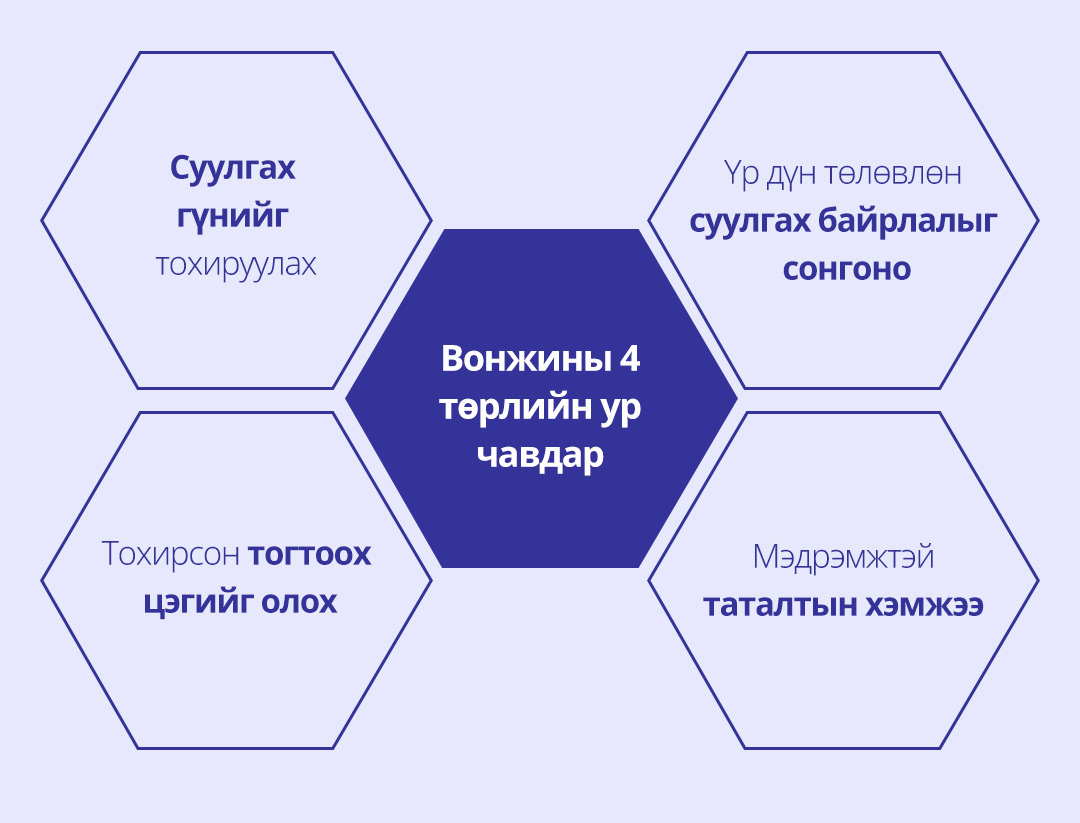 Суулгах гүнийг тохируулах

Үр дүн төлөвлөн суулгах байрлалыг сонгоно

Вонжины 4 төрлийн ур чавдар

Тохирсон тогтоох цэгийг олох

Мэдрэмжтэй таталтын хэмжээ